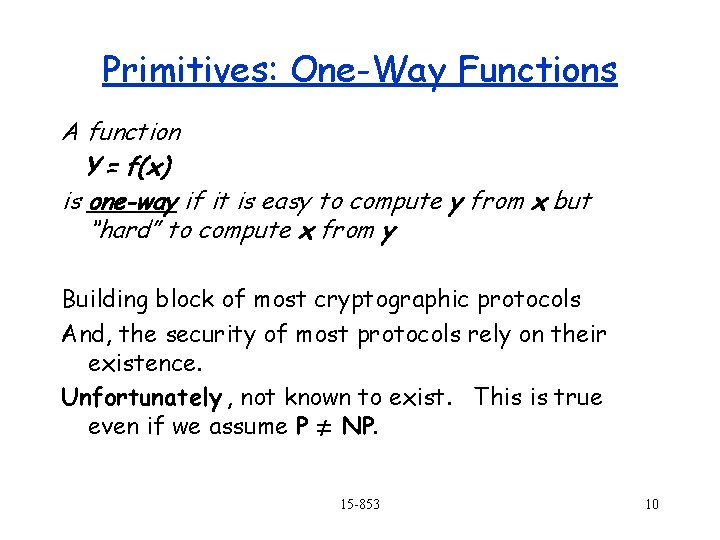 Primitives: One-Way Functions

A function
Y = f(x)
is one-way if it is easy to compute y from x but "hard" to compute x from y

Building block of most cryptographic protocols

And, the security of most protocols rely on their existence.

Unfortunately, not known to exist. This is true even if we assume $P \neq NP$.

15-853

10